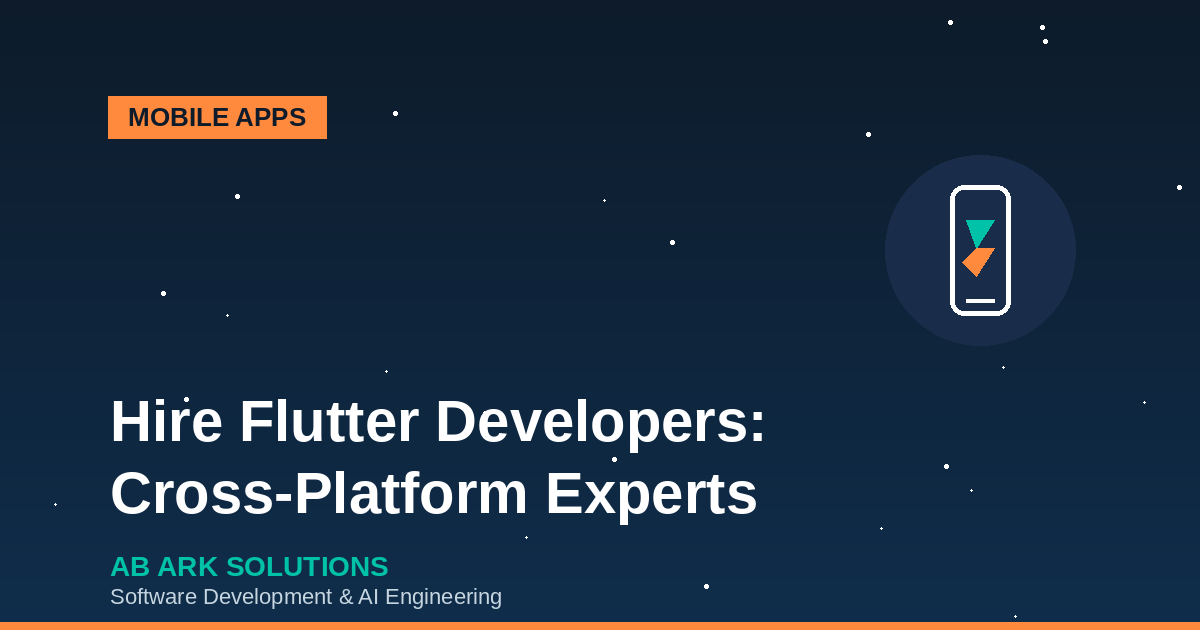 MOBILE APPS

Hire Flutter Developers: Cross-Platform Experts

AB ARK SOLUTIONS
Software Development & AI Engineering